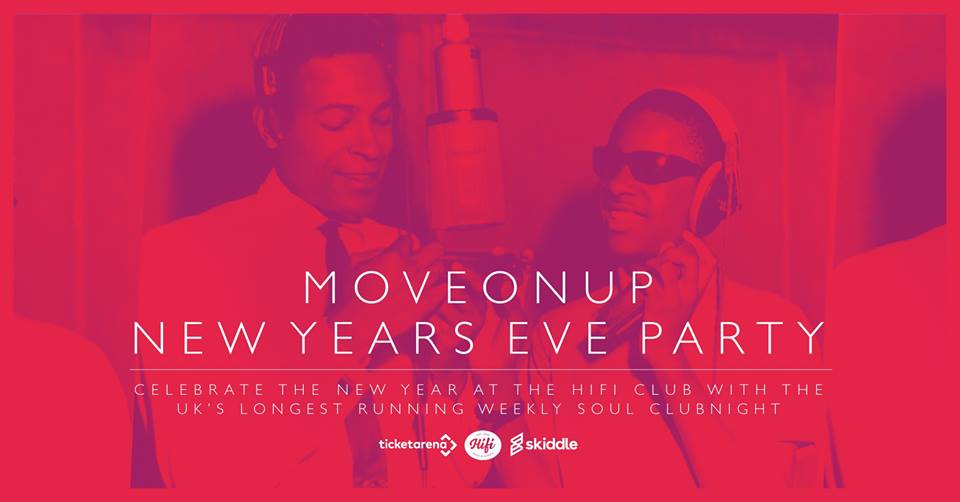 MOVEONUP
NEW YEARS EVE PARTY

CELEBRATE THE NEW YEAR AT THE HIFI CLUB WITH THE UK'S LONGEST RUNNING WEEKLY SOUL CLUBNIGHT

ticketarena Hifi skiddle